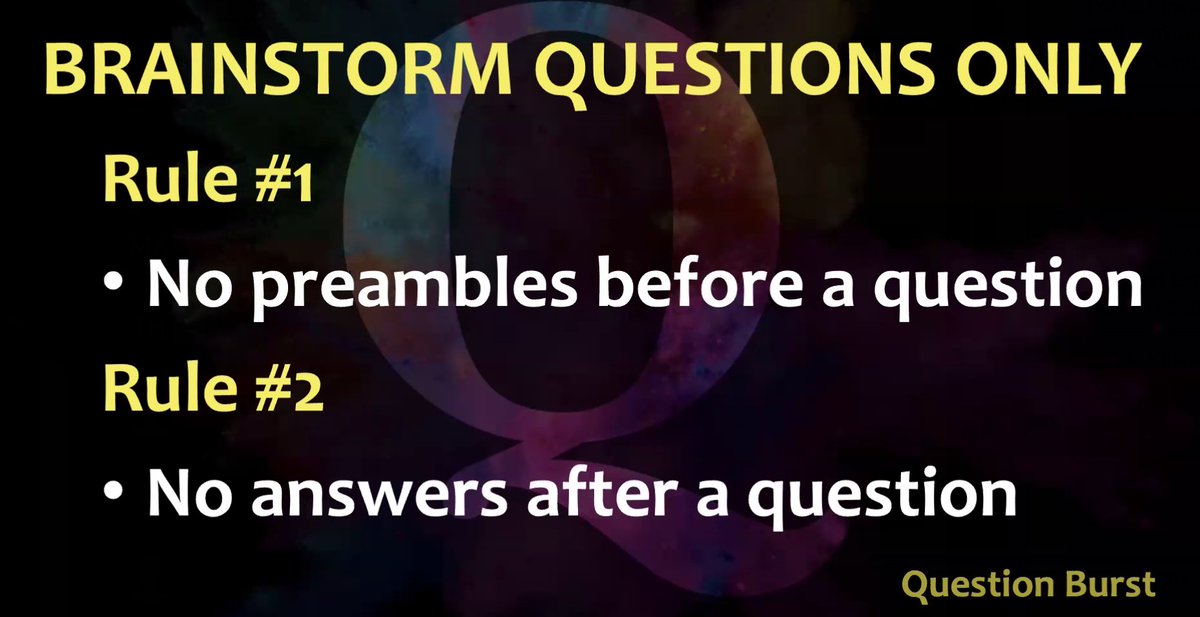 BRAINSTORM QUESTIONS ONLY

Rule #1

• No preambles before a question

Rule #2

• No answers after a question

Question Burst